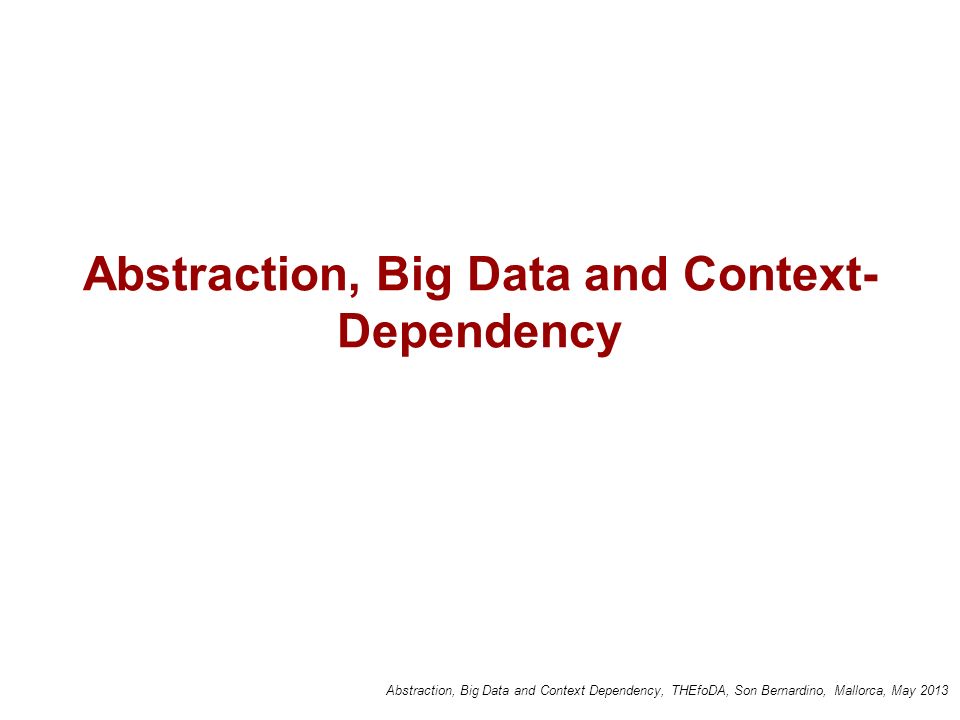 Abstraction, Big Data and Context-Dependency

Abstraction, Big Data and Context Dependency, THEfoDA, Son Bernardino, Mallorca, May 2013